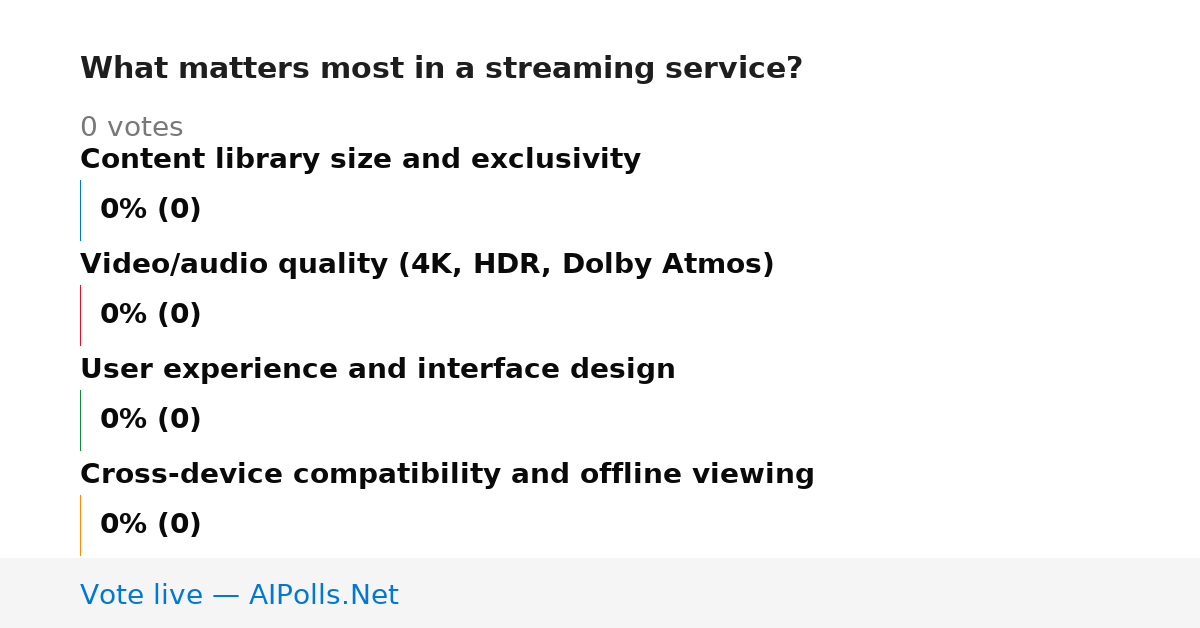 What matters most in a streaming service?

0 votes

Content library size and exclusivity

0% (0)

Video/audio quality (4K, HDR, Dolby Atmos)

0% (0)

User experience and interface design

0% (0)

Cross-device compatibility and offline viewing

0% (0)

Vote live — AIPolls.Net